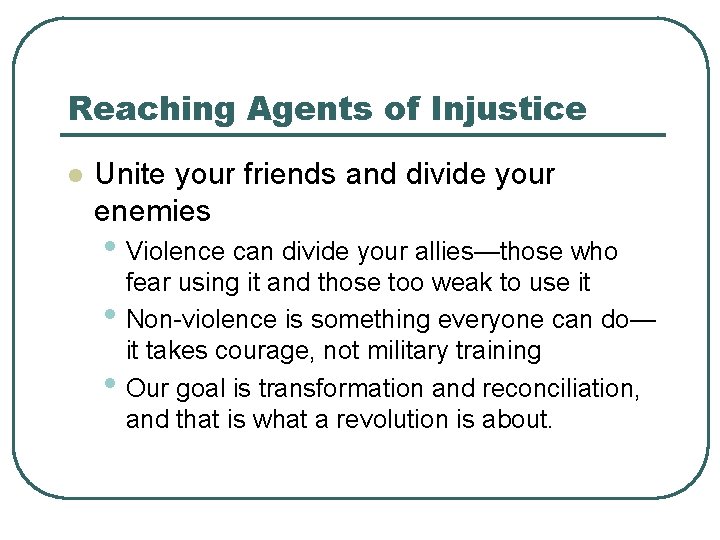 Reaching Agents of Injustice

Unite your friends and divide your enemies

Violence can divide your allies—those who fear using it and those too weak to use it

Non-violence is something everyone can do—it takes courage, not military training

Our goal is transformation and reconciliation, and that is what a revolution is about.